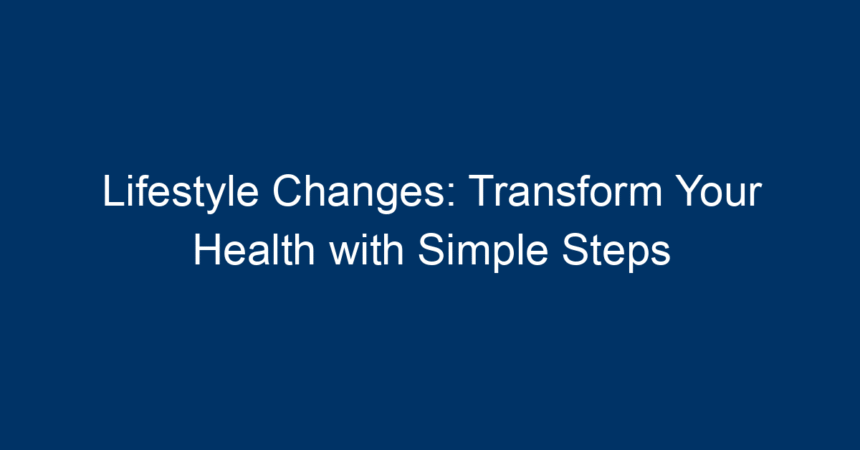 Lifestyle Changes: Transform Your Health with Simple Steps